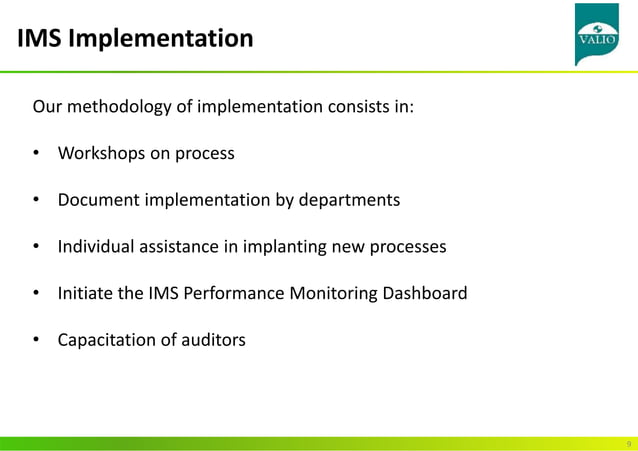 IMS Implementation

VALIO

Our methodology of implementation consists in:

• Workshops on process

• Document implementation by departments

• Individual assistance in implanting new processes

• Initiate the IMS Performance Monitoring Dashboard

• Capacitation of auditors

9